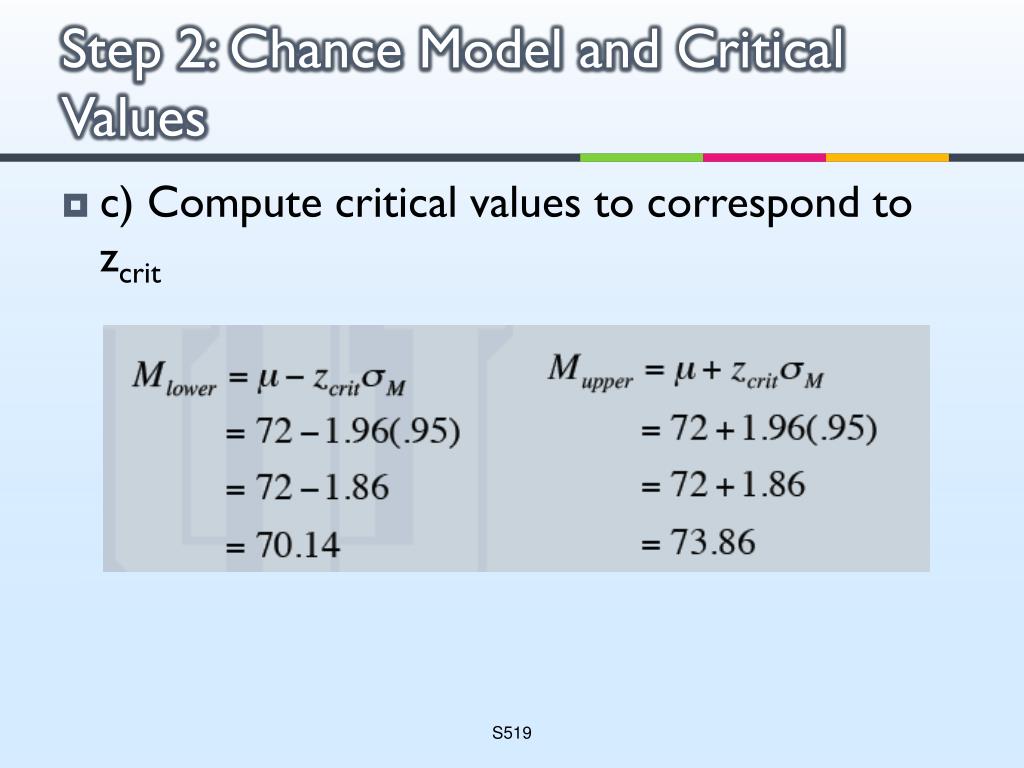 Step 2: Chance Model and Critical Values

c) Compute critical values to correspond to $z_{crit}$

$M_{lower} = \mu - z_{crit}\sigma_M$
$= 72 - 1.96(.95)$
$= 72 - 1.86$
$= 70.14$

$M_{upper} = \mu + z_{crit}\sigma_M$
$= 72 + 1.96(.95)$
$= 72 + 1.86$
$= 73.86$

S519